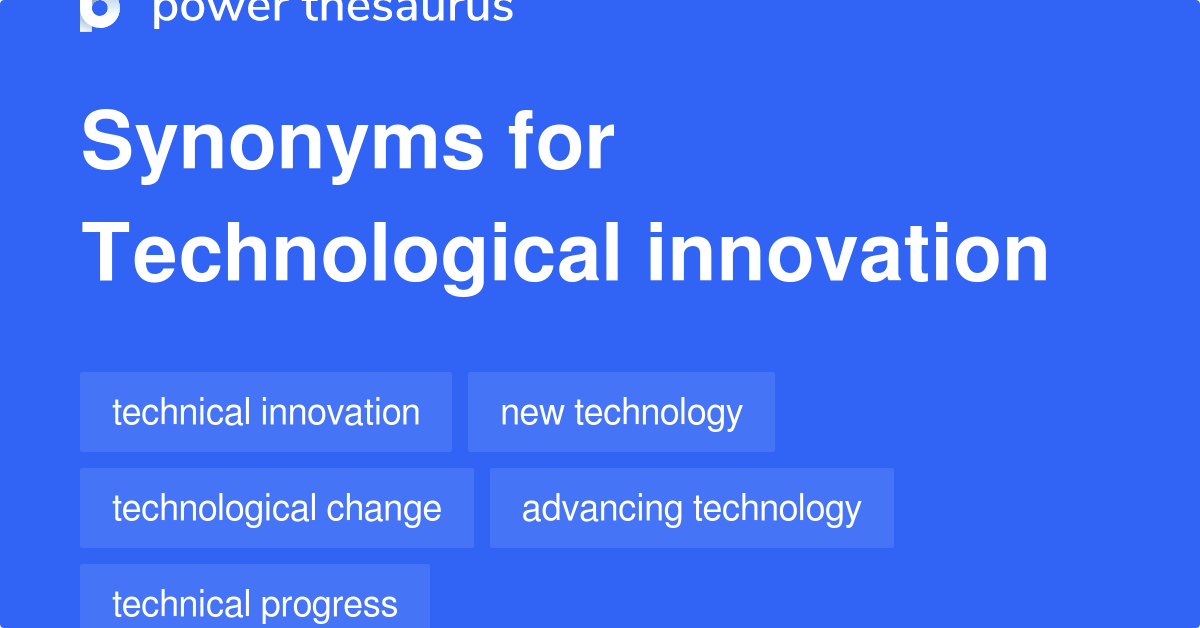 power thesaurus

Synonyms for Technological innovation

technical innovation

new technology

technological change

advancing technology

technical progress